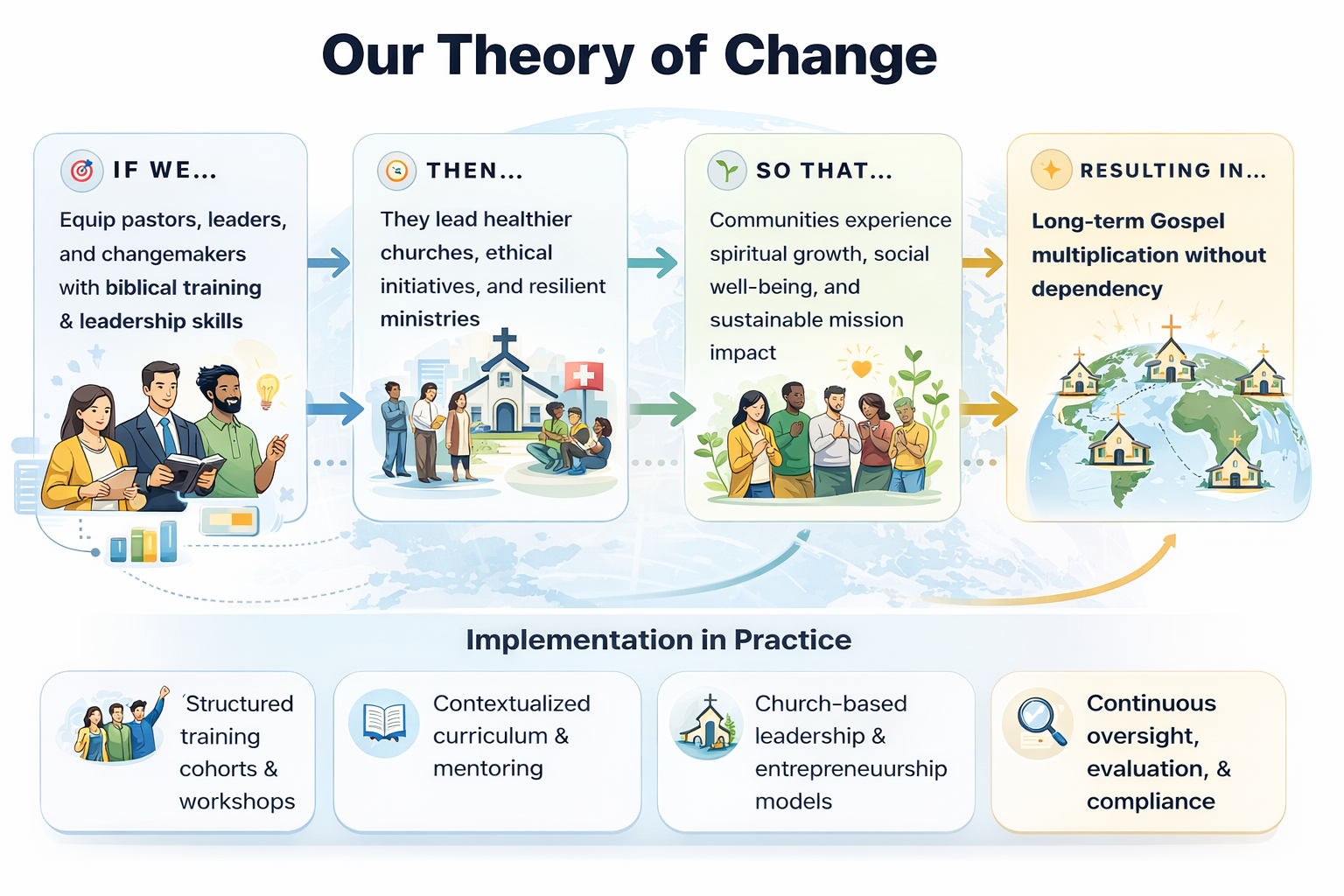 Our Theory of Change

IF WE...

Equip pastors, leaders, and changemakers with biblical training & leadership skills

THEN...

They lead healthier churches, ethical initiatives, and resilient ministries

SO THAT...

Communities experience spiritual growth, social well-being, and sustainable mission impact

RESULTING IN...

Long-term Gospel multiplication without dependency

Implementation in Practice

´Structured training cohorts & workshops

Contextualized curriculum & mentoring

Church-based leadership & entrepreneuurship models

Continuous oversight, evaluation, & compliance